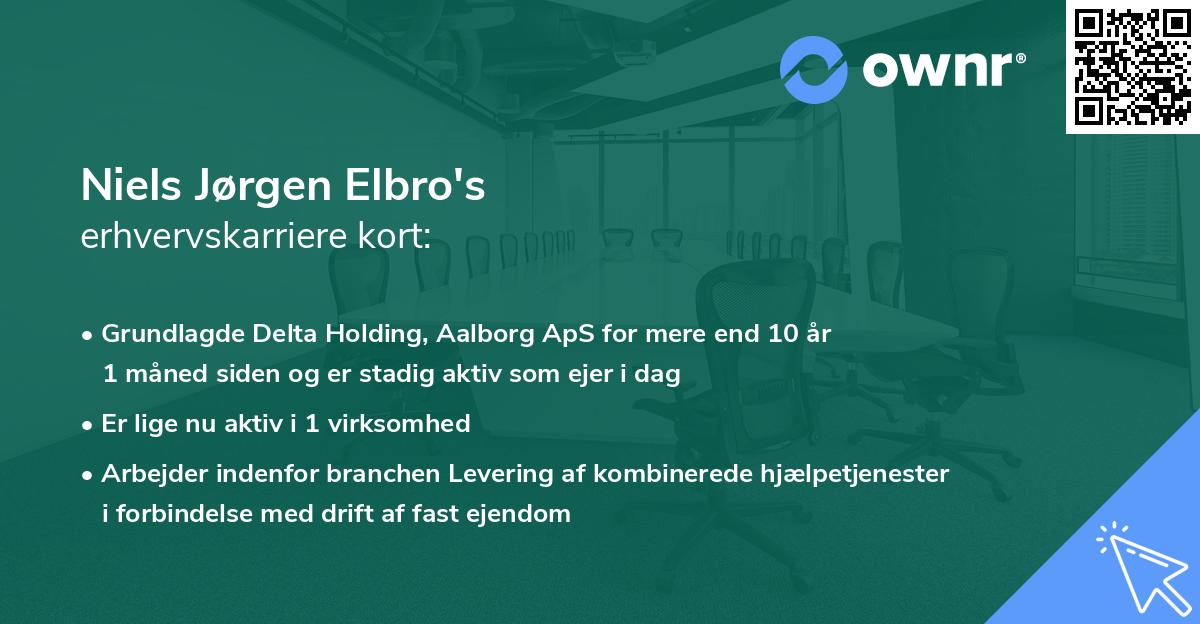 ownr®

Niels Jørgen Elbro's
erhvervskarriere kort:

• Grundlagde Delta Holding, Aalborg ApS for mere end 10 år 1 måned siden og er stadig aktiv som ejer i dag

• Er lige nu aktiv i 1 virksomhed

• Arbejder indenfor branchen Levering af kombinerede hjælpetjenester i forbindelse med drift af fast ejendom